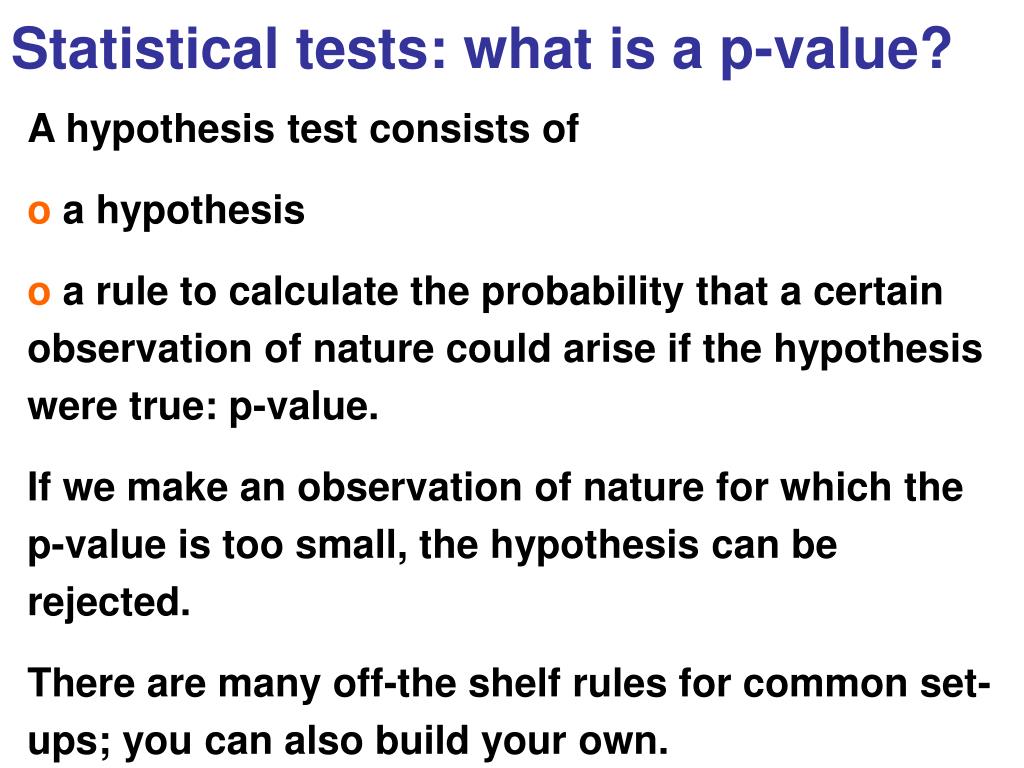 Statistical tests: what is a p-value?

A hypothesis test consists of

o a hypothesis

o a rule to calculate the probability that a certain observation of nature could arise if the hypothesis were true: p-value.

If we make an observation of nature for which the p-value is too small, the hypothesis can be rejected.

There are many off-the shelf rules for common set-ups; you can also build your own.